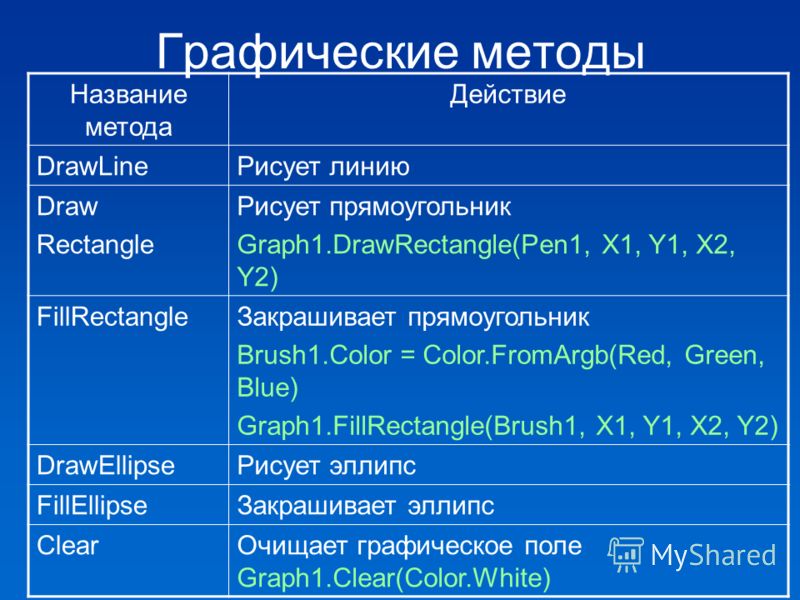 Графические методы

| Название метода | Действие |
|---|---|
| DrawLine | Рисует линию |
| Draw Rectangle | Рисует прямоугольник Graph1.DrawRectangle(Pen1, X1, Y1, X2, Y2) |
| FillRectangle | Закрашивает прямоугольник Brush1.Color = Color.FromArgb(Red, Green, Blue) Graph1.FillRectangle(Brush1, X1, Y1, X2, Y2) |
| DrawEllipse | Рисует эллипс |
| FillEllipse | Закрашивает эллипс |
| Clear | Очищает графическое поле Graph1.Clear(Color.White) |

MyShared